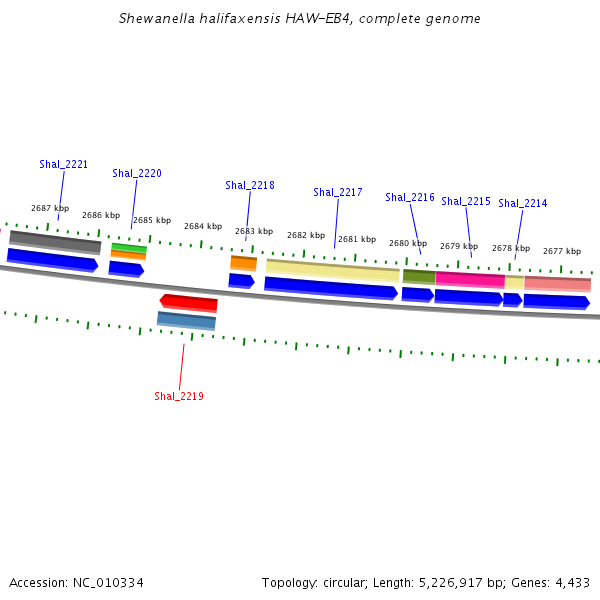 Shewanella halifaxensis HAW-EB4, complete genome

Shal_2221
Shal_2220
Shal_2218
Shal_2217
Shal_2216
Shal_2215
Shal_2214

2687 kbp
2686 kbp
2685 kbp
2684 kbp
2683 kbp
2682 kbp
2681 kbp
2680 kbp
2679 kbp
2678 kbp
2677 kbp

Shal_2219

Accession: NC_010334
Topology: circular; Length: 5,226,917 bp; Genes: 4,433